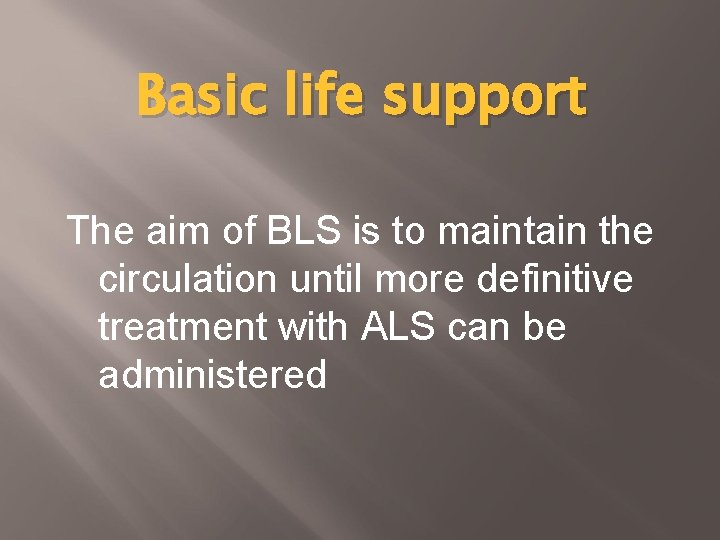 Basic life support

The aim of BLS is to maintain the circulation until more definitive treatment with ALS can be administered